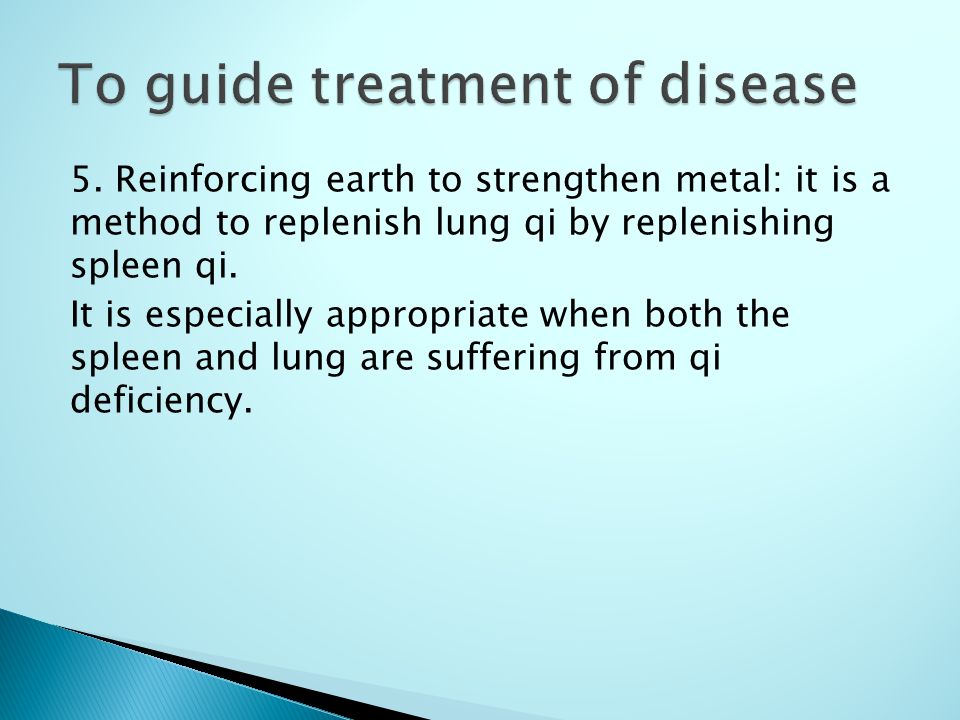 To guide treatment of disease

5. Reinforcing earth to strengthen metal: it is a method to replenish lung qi by replenishing spleen qi.

It is especially appropriate when both the spleen and lung are suffering from qi deficiency.